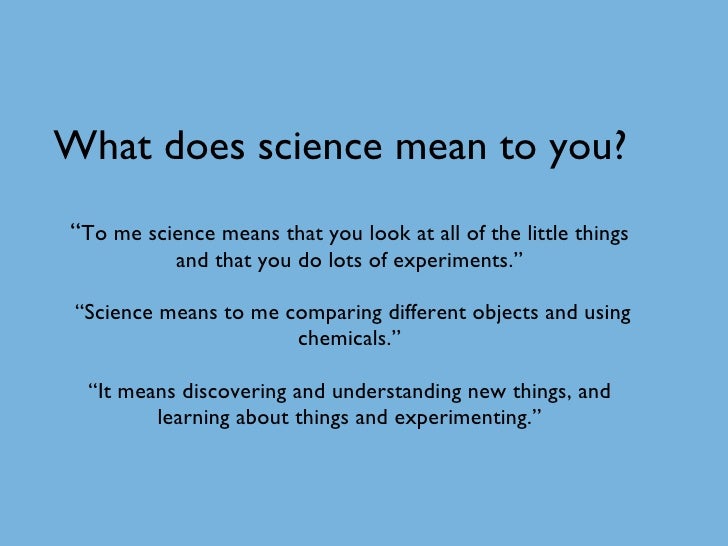 What does science mean to you?

“To me science means that you look at all of the little things and that you do lots of experiments.”

“Science means to me comparing different objects and using chemicals.”

“It means discovering and understanding new things, and learning about things and experimenting.”